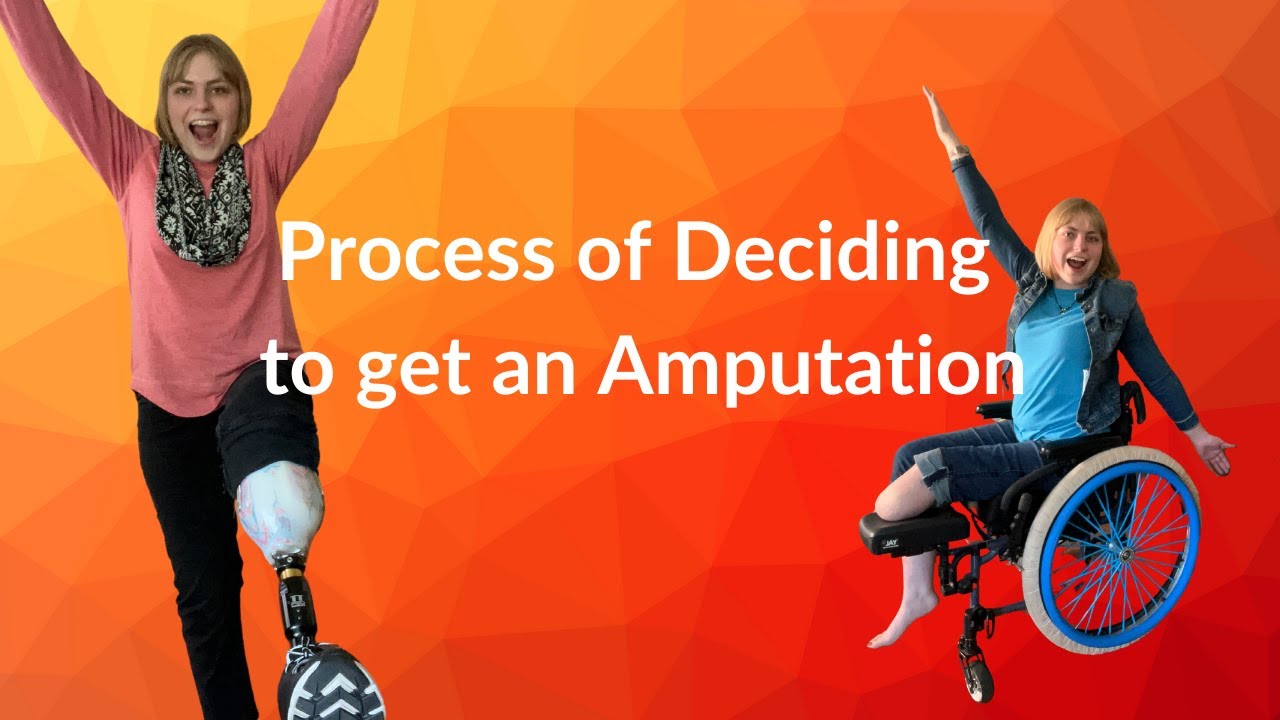 Process of Deciding to get an Amputation

JAY